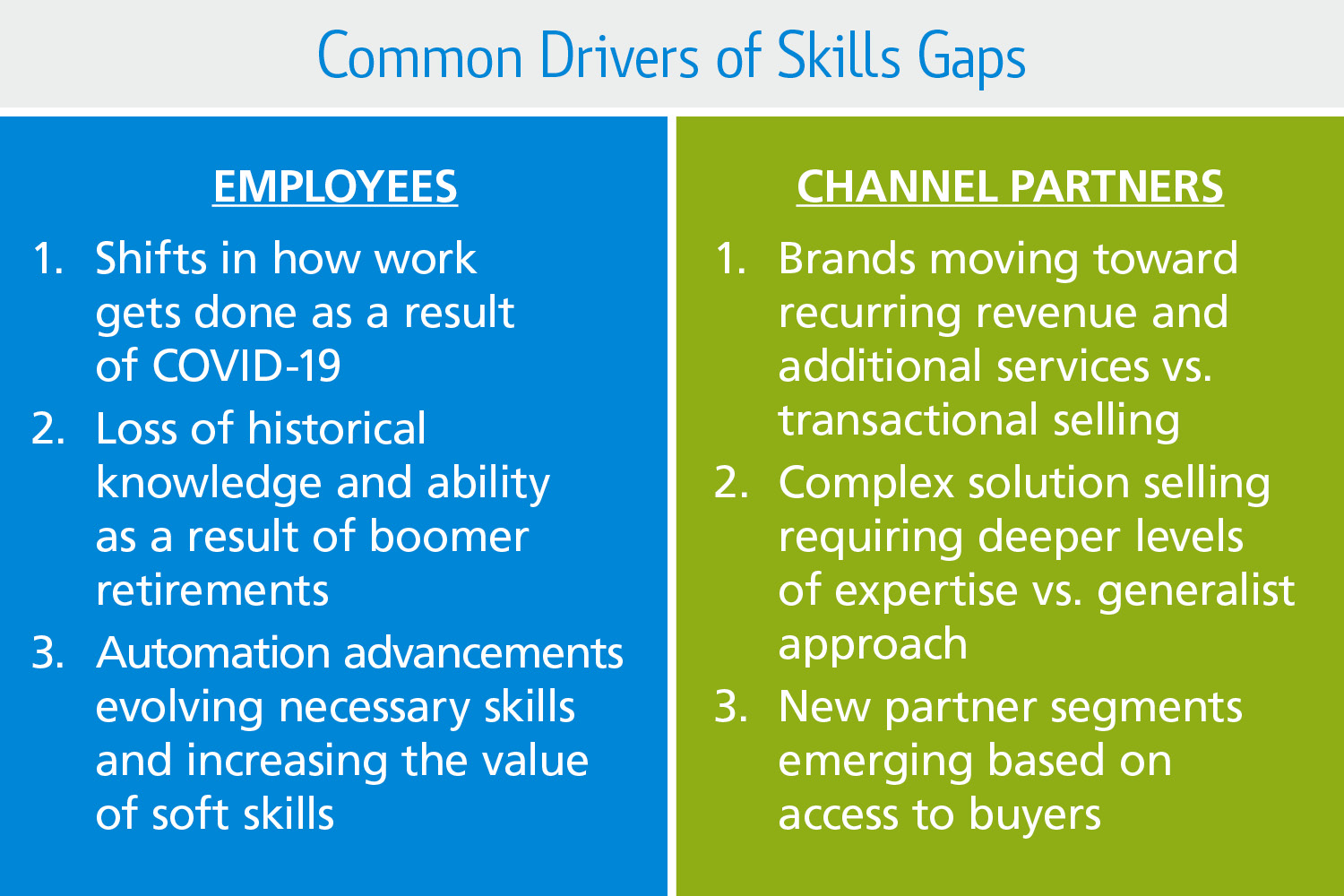 Common Drivers of Skills Gaps

EMPLOYEES

1. Shifts in how work gets done as a result of COVID-19
2. Loss of historical knowledge and ability as a result of boomer retirements
3. Automation advancements evolving necessary skills and increasing the value of soft skills

CHANNEL PARTNERS

1. Brands moving toward recurring revenue and additional services vs. transactional selling
2. Complex solution selling requiring deeper levels of expertise vs. generalist approach
3. New partner segments emerging based on access to buyers